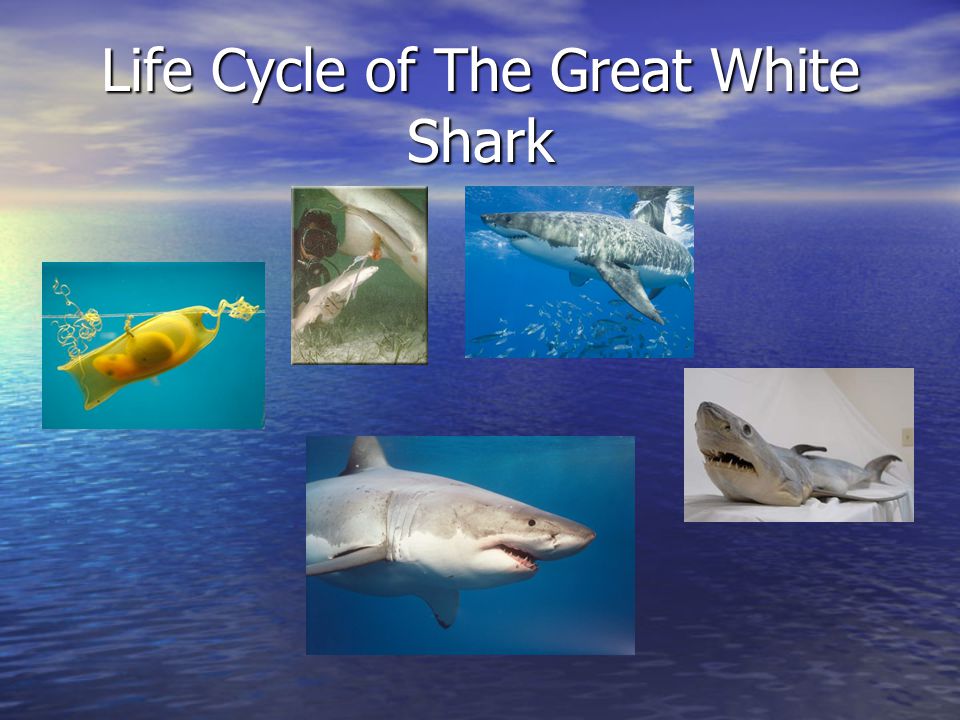 Life Cycle of The Great White Shark